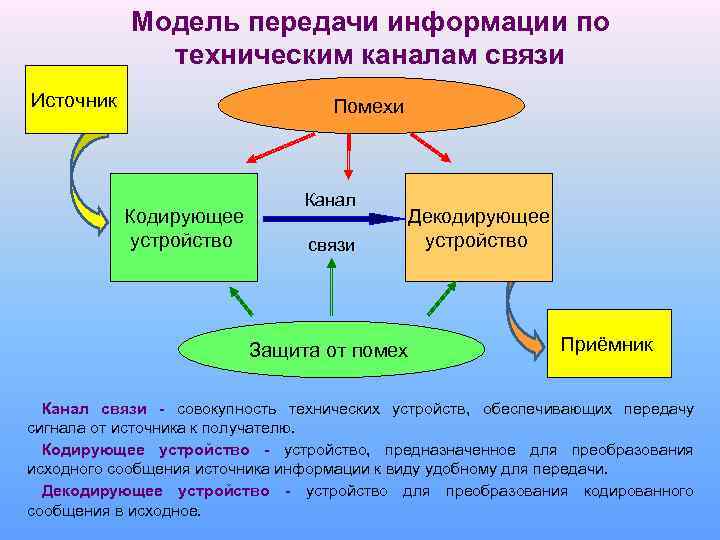 Модель передачи информации по техническим каналам связи

Источник

Помехи

Кодирующее устройство

Канал

связи

Декодирующее устройство

Защита от помех

Приёмник

Канал связи - совокупность технических устройств, обеспечивающих передачу сигнала от источника к получателю.

Кодирующее устройство - устройство, предназначенное для преобразования исходного сообщения источника информации к виду удобному для передачи.

Декодирующее устройство - устройство для преобразования кодированного сообщения в исходное.